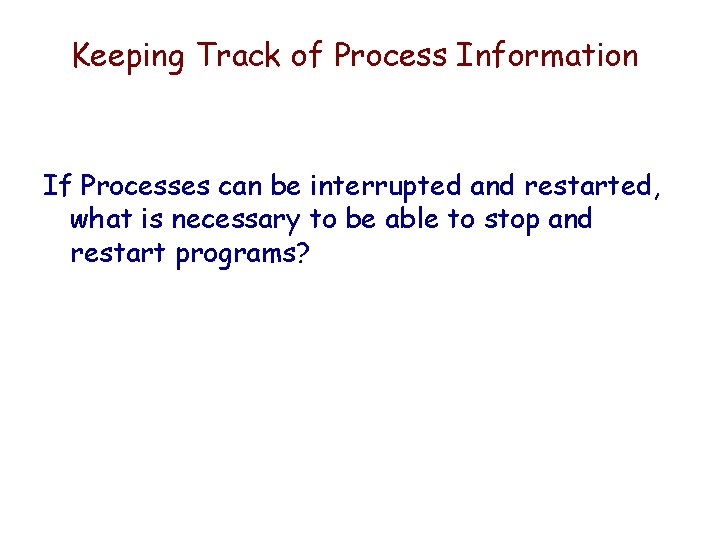 Keeping Track of Process Information

If Processes can be interrupted and restarted, what is necessary to be able to stop and restart programs?